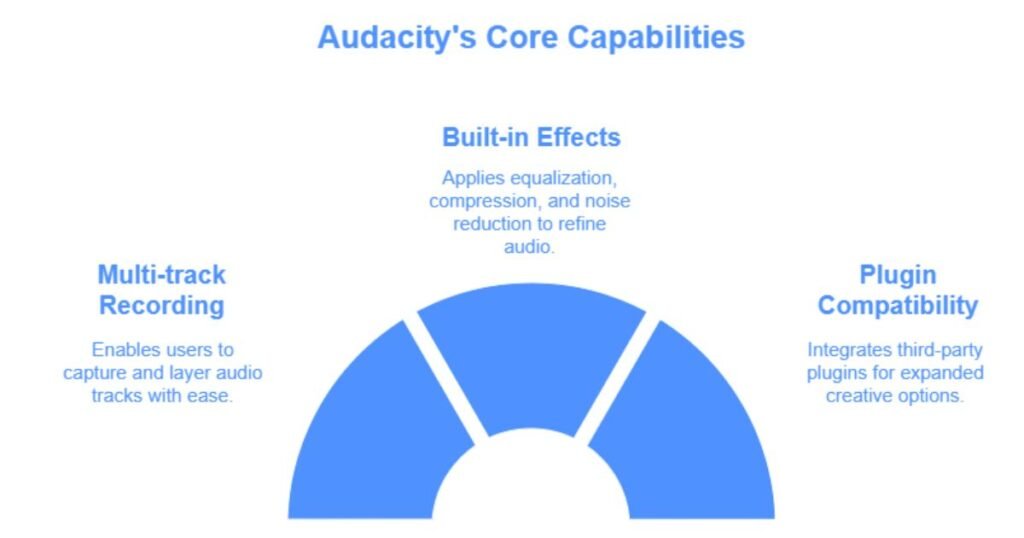 Audacity's Core Capabilities

Multi-track Recording

Enables users to capture and layer audio tracks with ease.

Built-in Effects

Applies equalization, compression, and noise reduction to refine audio.

Plugin Compatibility

Integrates third-party plugins for expanded creative options.